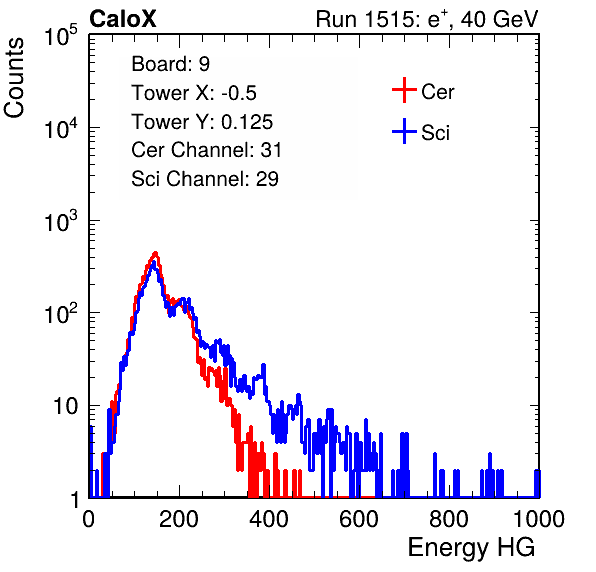 CaloX

Run 1515: $e^{+}$, 40 GeV

Counts

$10^5$

$10^4$

$10^3$

$10^2$

10

1

Board: 9
Tower X: -0.5
Tower Y: 0.125
Cer Channel: 31
Sci Channel: 29

Cer

Sci

0

200

400

600

800

1000

Energy HG